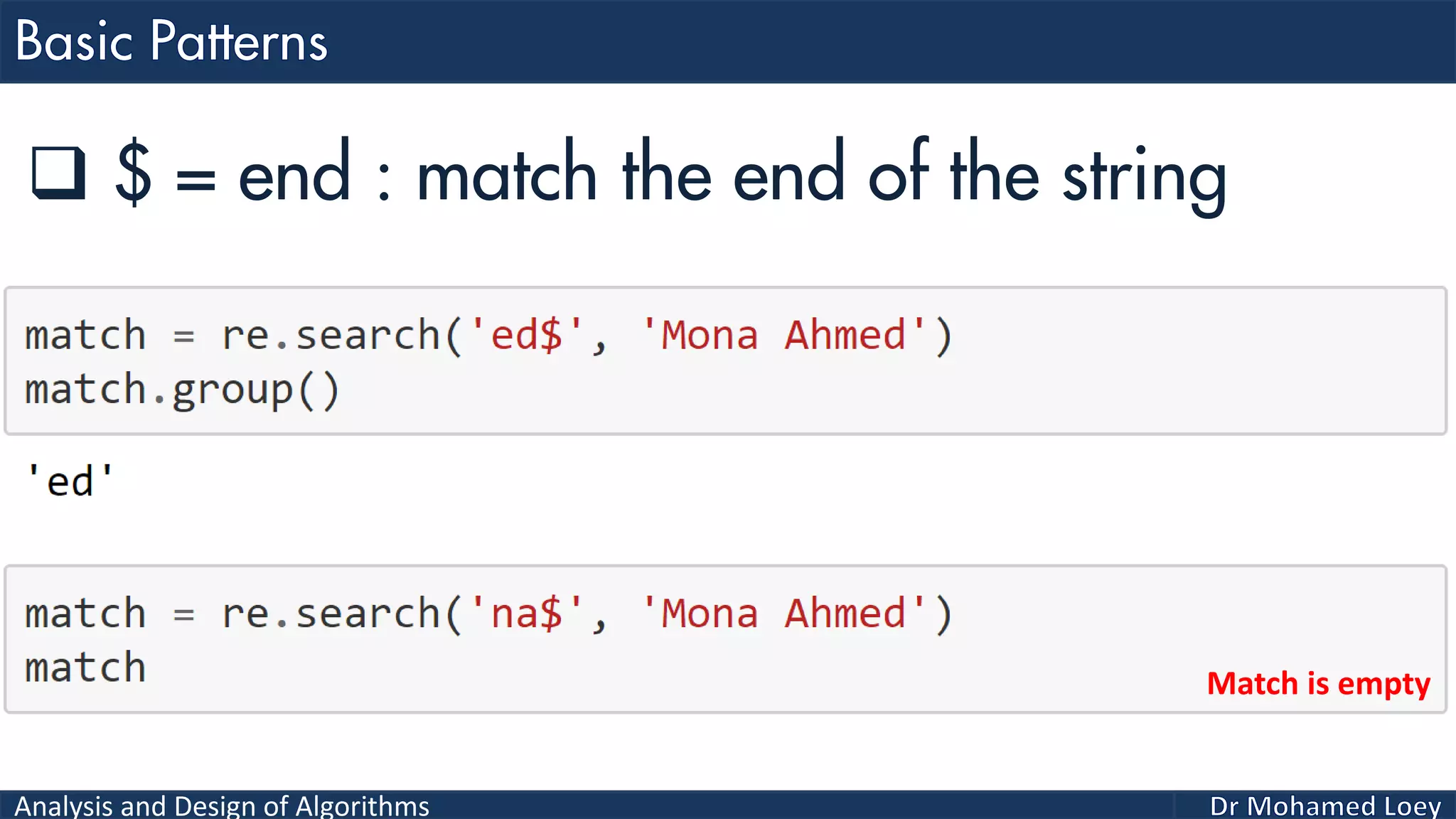 Basic Patterns

❑ \$ = end : match the end of the string

match = re.search('ed\$', 'Mona Ahmed')
match.group()

'ed'

match = re.search('na\$', 'Mona Ahmed')
match

Match is empty

Analysis and Design of Algorithms

Dr Mohamed Loey